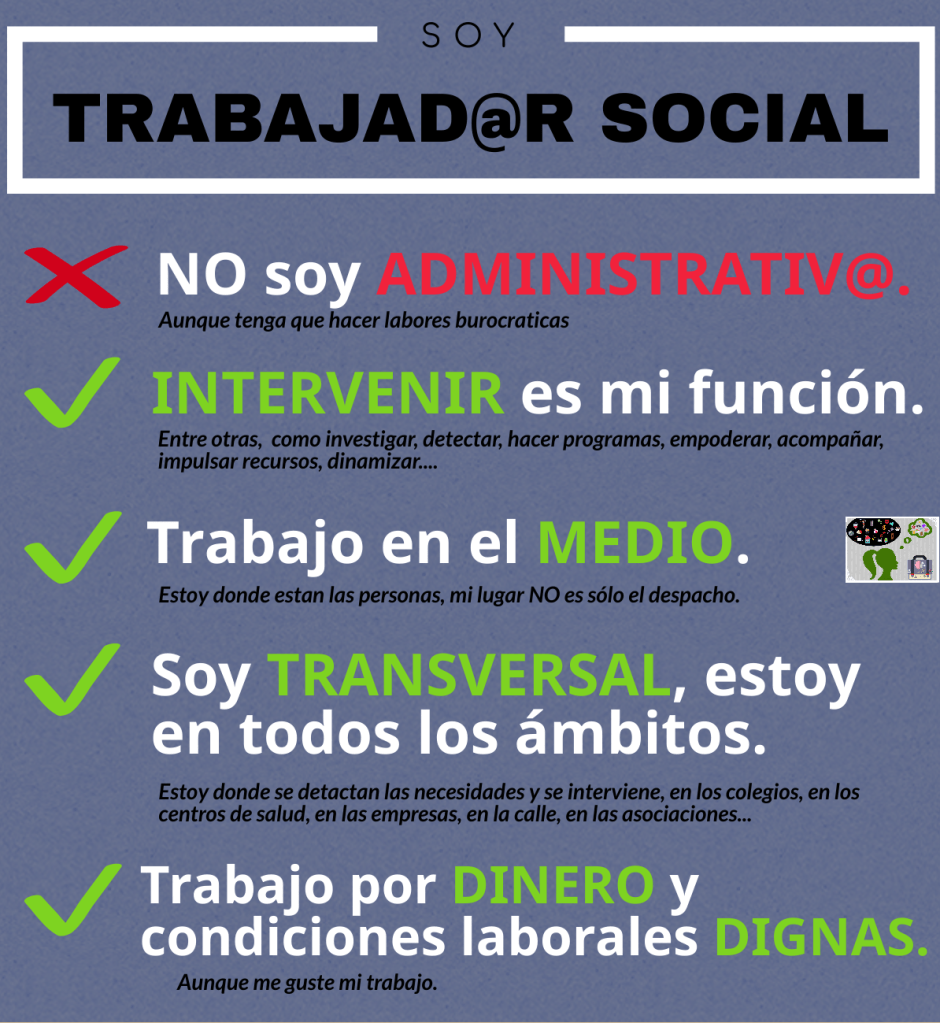 SOY

TRABAJAD@R SOCIAL

NO soy ADMINISTRATIV@.

Aunque tenga que hacer labores burocraticas

INTERVENIR es mi función.

Entre otras, como investigar, detectar, hacer programas, empoderar, acompañar, impulsar recursos, dinamizar....

Trabajo en el MEDIO.

Estoy donde estan las personas, mi lugar NO es sólo el despacho.

Soy TRANSVERSAL, estoy en todos los ámbitos.

Estoy donde se detactan las necesidades y se interviene, en los colegios, en los centros de salud, en las empresas, en la calle, en las asociaciones...

Trabajo por DINERO y condiciones laborales DIGNAS.

Aunque me guste mi trabajo.